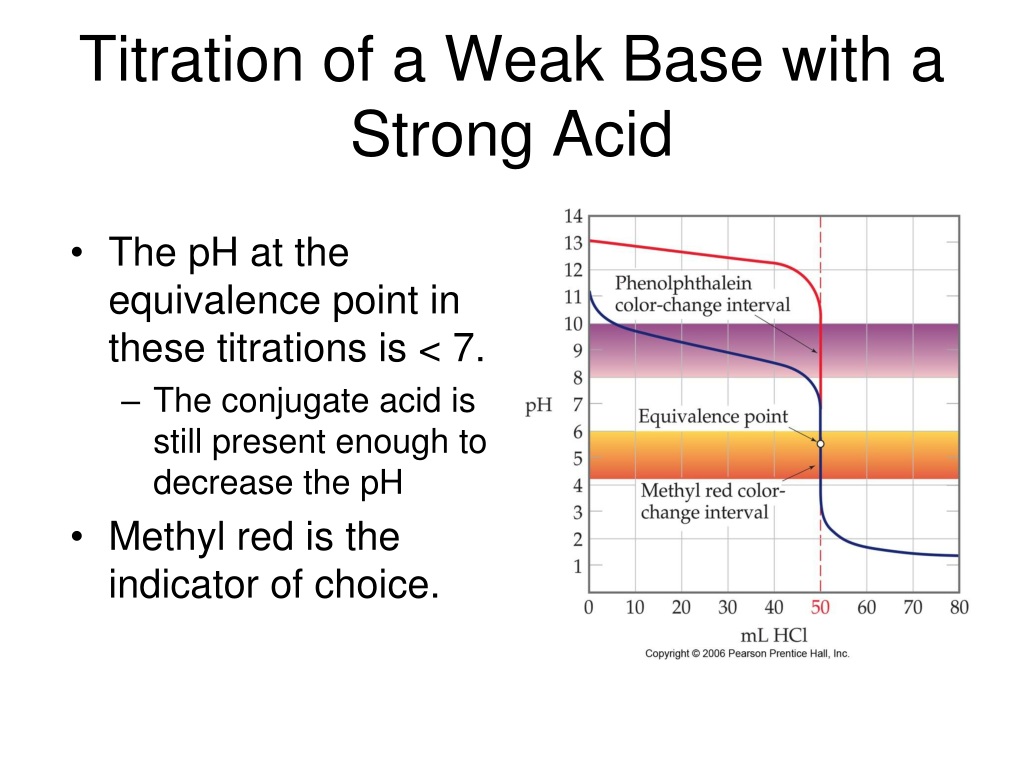 Titration of a Weak Base with a Strong Acid

• The pH at the equivalence point in these titrations is < 7.
  – The conjugate acid is still present enough to decrease the pH
• Methyl red is the indicator of choice.

14
13
12
11
10
9
8
7
6
5
4
3
2
1
pH
Phenolphthalein color-change interval
Equivalence point
Methyl red color-change interval
0 10 20 30 40 50 60 70 80
mL HCl
Copyright © 2006 Pearson Prentice Hall, Inc.